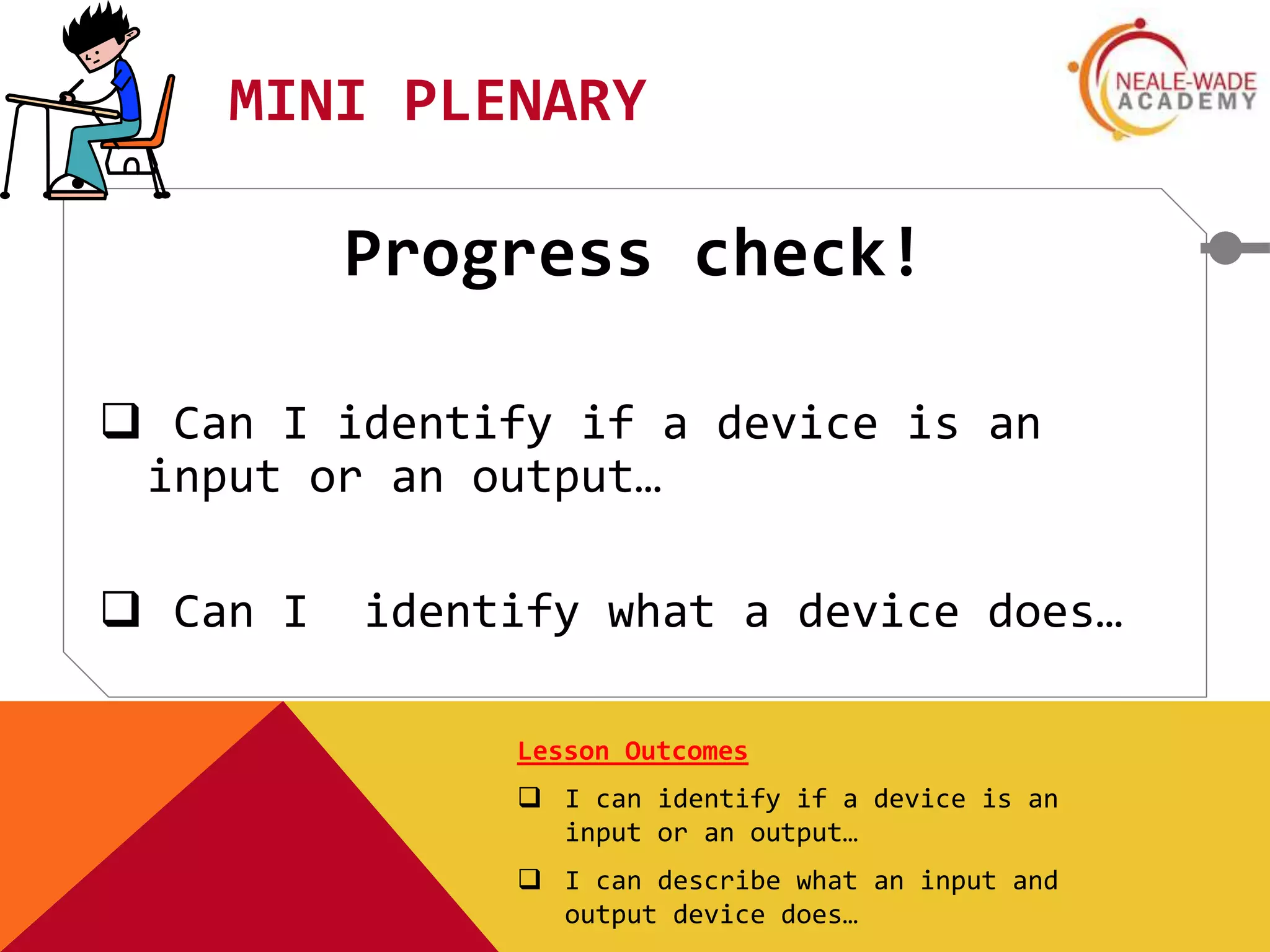 MINI PLENARY

NEALE-WADE ACADEMY

Progress check!

❑ Can I identify if a device is an input or an output…

❑ Can I identify what a device does…

Lesson Outcomes

❑ I can identify if a device is an input or an output…

❑ I can describe what an input and output device does…